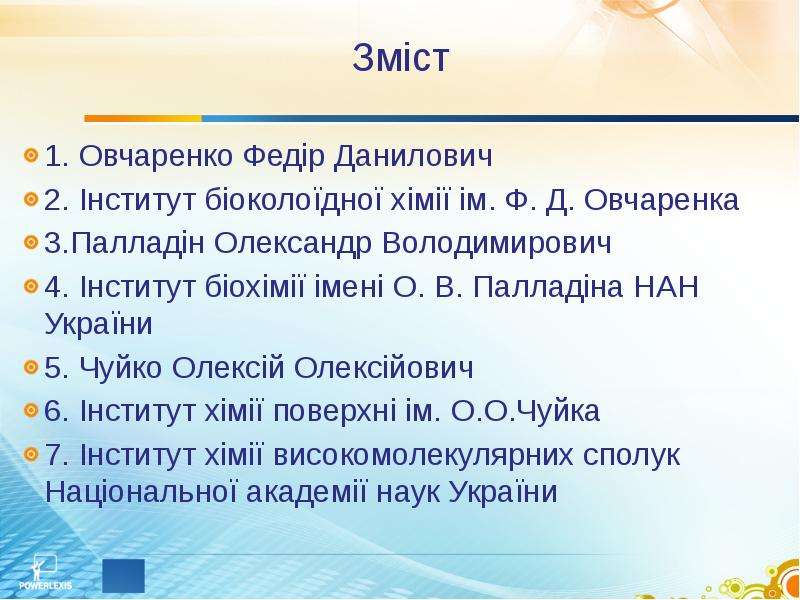 Зміст

• 1. Овчаренко Федір Данилович
• 2. Інститут біоколоїдної хімії ім. Ф. Д. Овчаренка
• 3.Палладін Олександр Володимирович
• 4. Інститут біохімії імені О. В. Палладіна НАН України
• 5. Чуйко Олексій Олексійович
• 6. Інститут хімії поверхні ім. О.О.Чуйка
• 7. Інститут хімії високомолекулярних сполук Національної академії наук України

POWERLEXIS